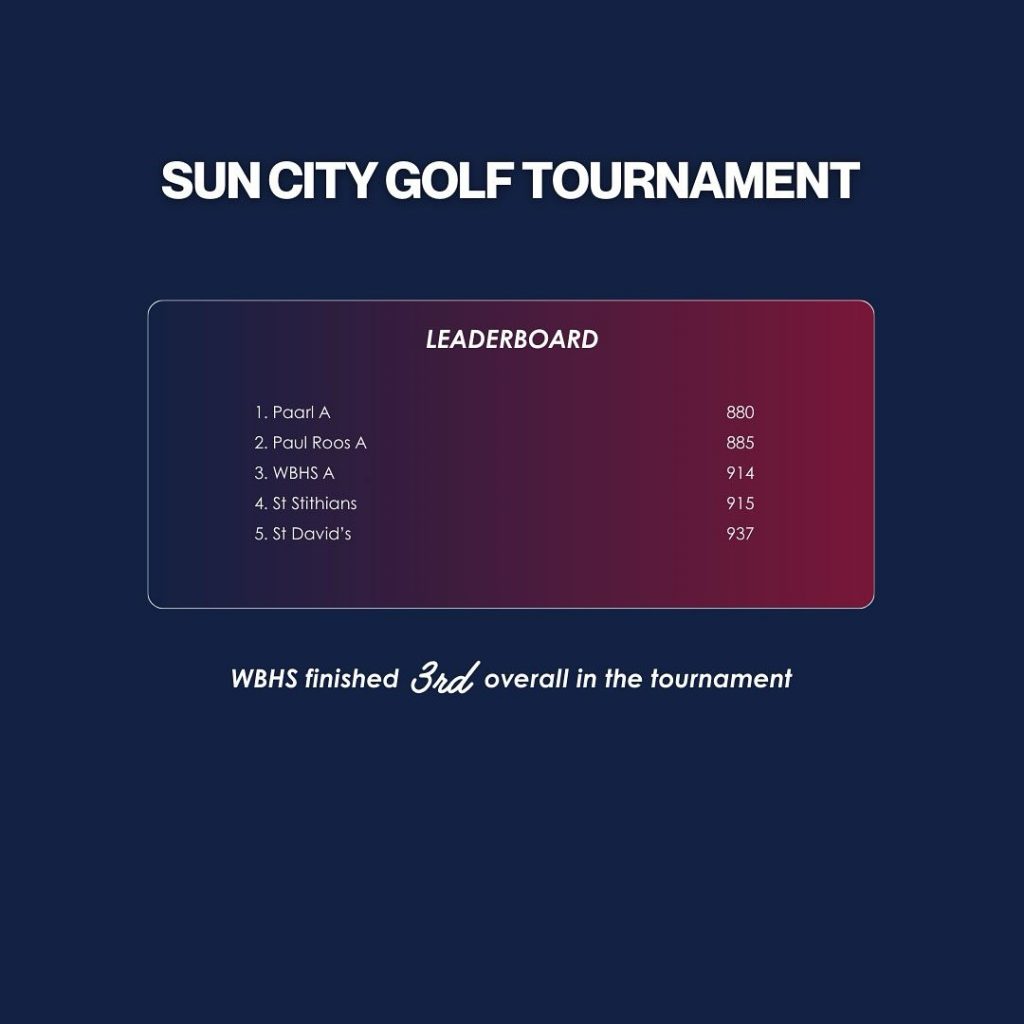 SUN CITY GOLF TOURNAMENT

LEADERBOARD

1. Paarl A 880
2. Paul Roos A 885
3. WBHS A 914
4. St Stithians 915
5. St David's 937

WBHS finished 3rd overall in the tournament